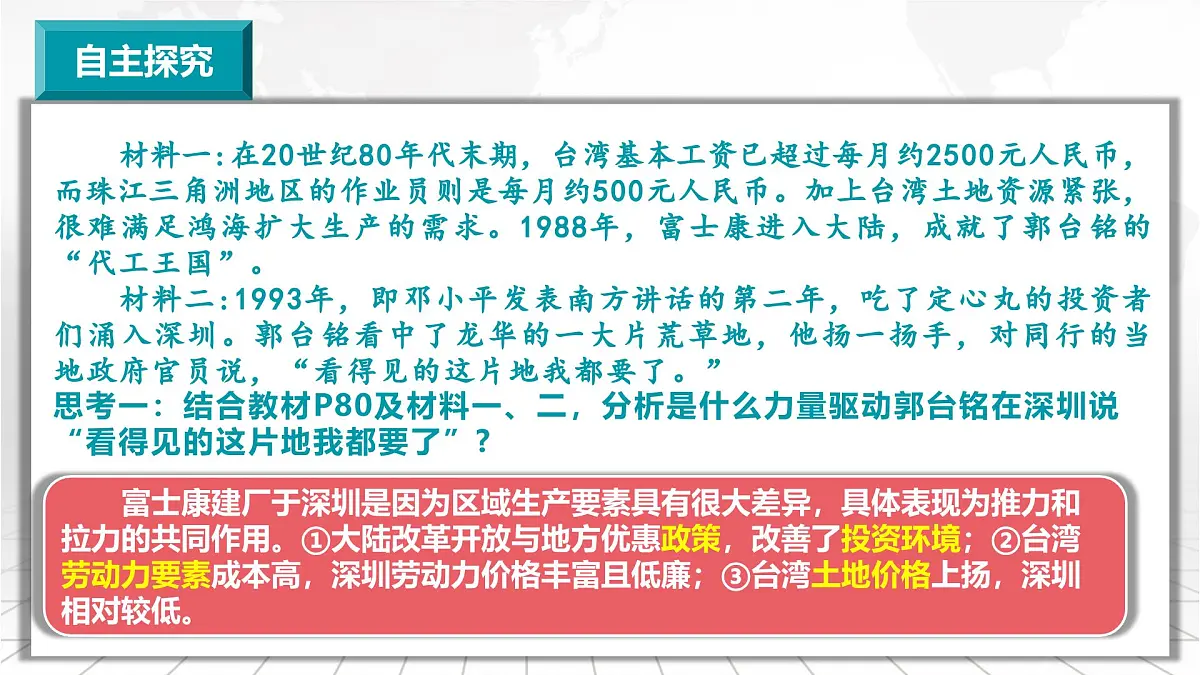 自主探究

材料一:在20世纪80年代末期，台湾基本工资已超过每月约2500元人民币，而珠江三角洲地区的作业员则是每月约500元人民币。加上台湾土地资源紧张，很难满足鸿海扩大生产的需求。1988年，富士康进入大陆，成就了郭台铭的“代工王国”。

材料二:1993年，即邓小平发表南方讲话的第二年，吃了定心丸的投资者们涌入深圳。郭台铭看中了龙华的一大片荒草地，他扬一扬手，对同行的当地政府官员说，“看得见的这片地我都要了。”

思考一：结合教材P80及材料一、二，分析是什么力量驱动郭台铭在深圳说“看得见的这片地我都要了”？

富士康建厂于深圳是因为区域生产要素具有很大差异，具体表现为推力和拉力的共同作用。①大陆改革开放与地方优惠政策，改善了投资环境；②台湾劳动力要素成本高，深圳劳动力价格丰富且低廉；③台湾土地价格上扬，深圳相对较低。